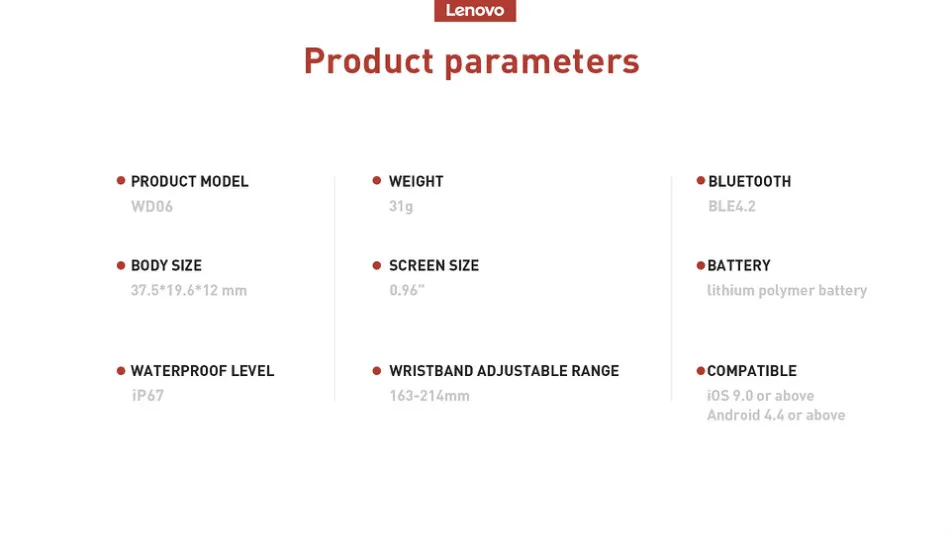 Lenovo

Product parameters

PRODUCT MODEL
WD06

BODY SIZE
37.5*19.6*12 mm

WATERPROOF LEVEL
iP67

WEIGHT
31g

SCREEN SIZE
0.96"

WRISTBAND ADJUSTABLE RANGE
163-214mm

BLUETOOTH
BLE4.2

BATTERY
lithium polymer battery

COMPATIBLE
iOS 9.0 or above
Android 4.4 or above